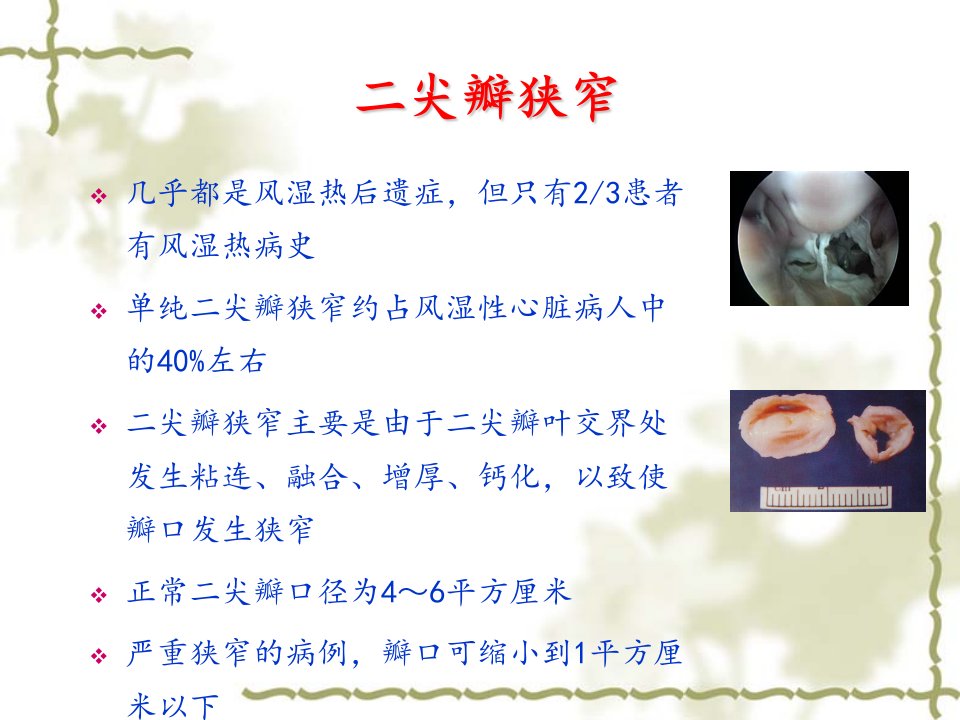 二尖瓣狭窄

❖ 几乎都是风湿热后遗症，但只有2/3患者有风湿热病史

❖ 单纯二尖瓣狭窄约占风湿性心脏病人中的40%左右

❖ 二尖瓣狭窄主要是由于二尖瓣叶交界处发生粘连、融合、增厚、钙化，以致使瓣口发生狭窄

❖ 正常二尖瓣口径为4～6平方厘米

❖ 严重狭窄的病例，瓣口可缩小到1平方厘米以下